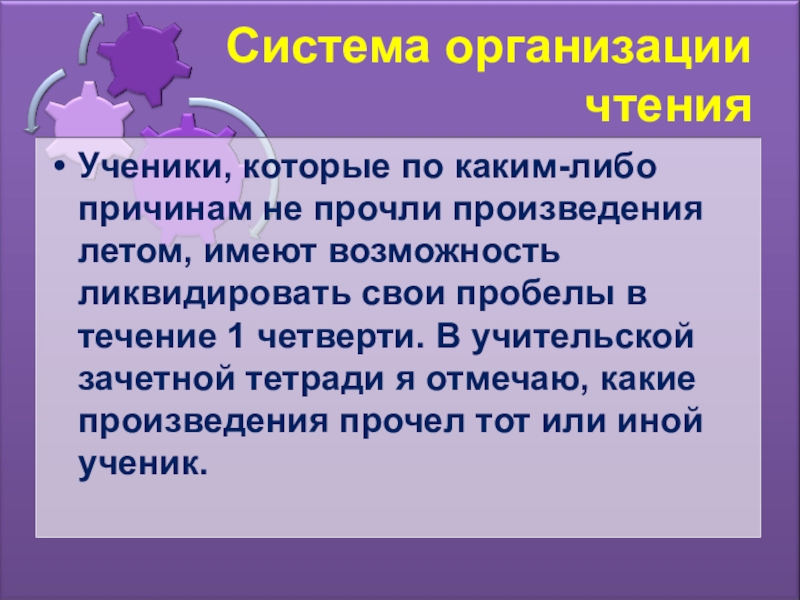 Система организации чтения

• Ученики, которые по каким-либо причинам не прочли произведения летом, имеют возможность ликвидировать свои пробелы в течение 1 четверти. В учительской зачетной тетради я отмечаю, какие произведения прочел тот или иной ученик.